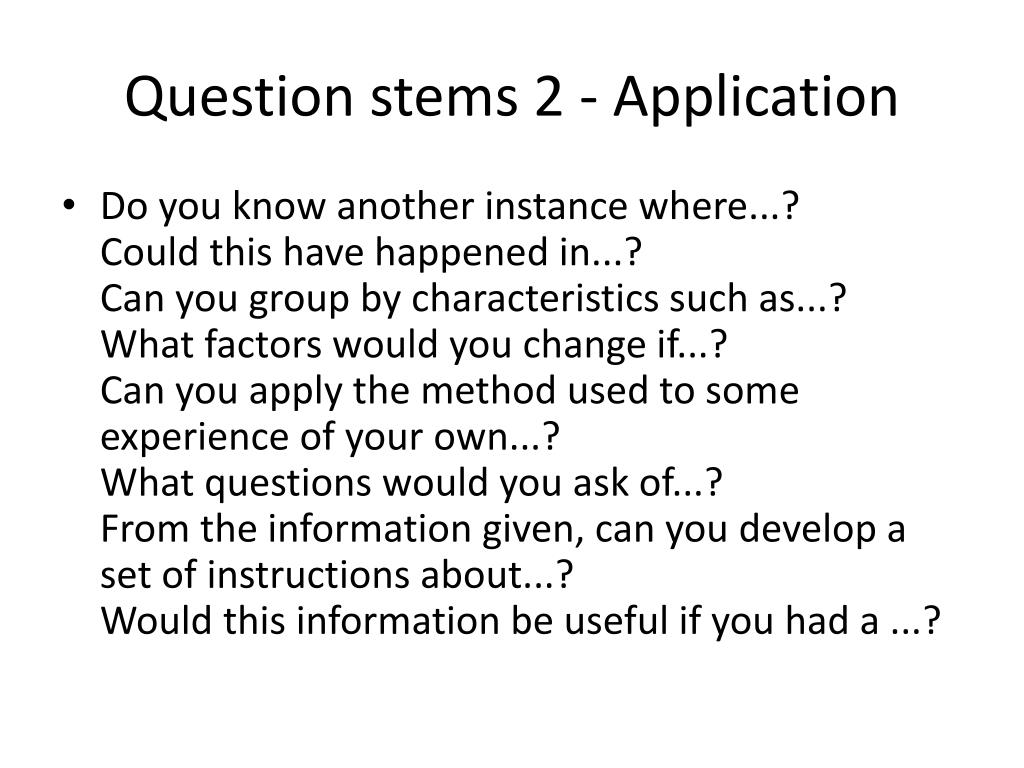 Question stems 2 - Application

• Do you know another instance where...?
Could this have happened in...?
Can you group by characteristics such as...?
What factors would you change if...?
Can you apply the method used to some experience of your own...?
What questions would you ask of...?
From the information given, can you develop a set of instructions about...?
Would this information be useful if you had a ...?